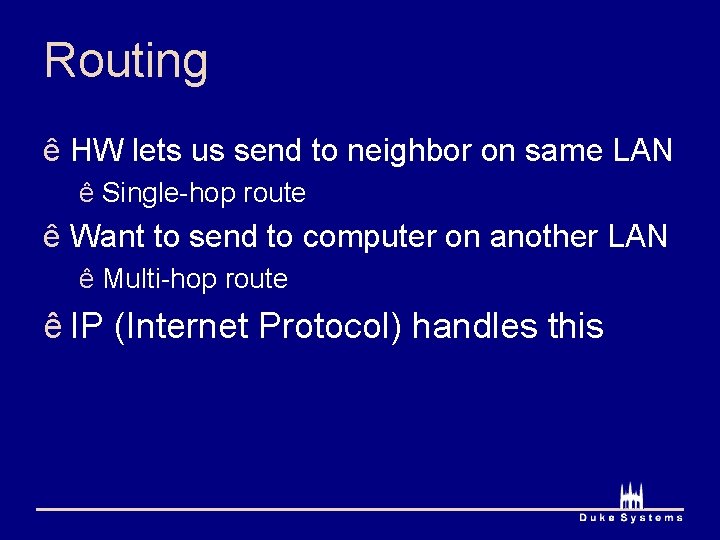 Routing

ê HW lets us send to neighbor on same LAN

ê Single-hop route

ê Want to send to computer on another LAN

ê Multi-hop route

ê IP (Internet Protocol) handles this

Duke Systems